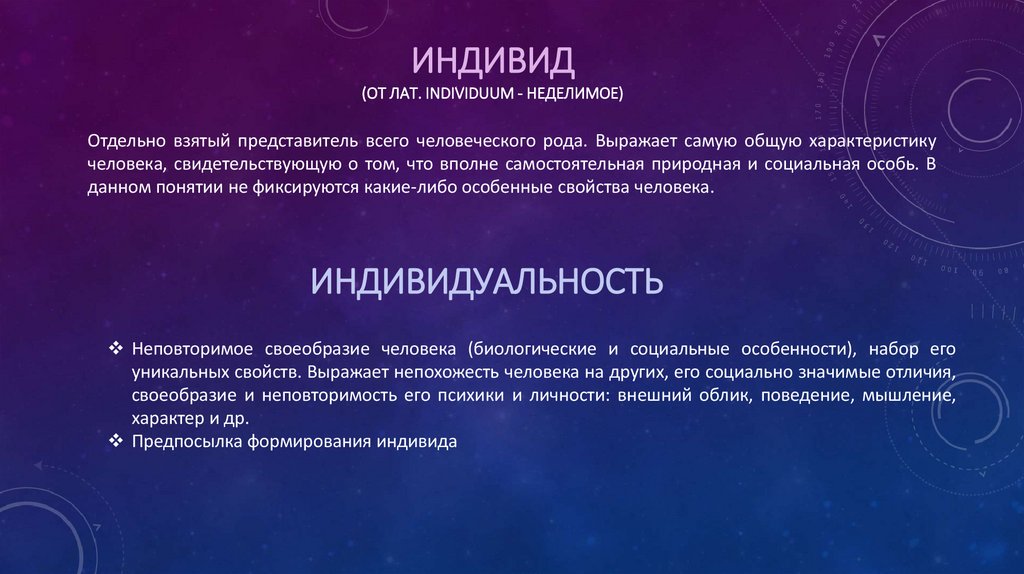 ИНДИВИД
(ОТ ЛАТ. INDIVIDUUM - НЕДЕЛИМОЕ)

Отдельно взятый представитель всего человеческого рода. Выражает самую общую характеристику человека, свидетельствующую о том, что вполне самостоятельная природная и социальная особь. В данном понятии не фиксируются какие-либо особенные свойства человека.

ИНДИВИДУАЛЬНОСТЬ

❖ Неповторимое своеобразие человека (биологические и социальные особенности), набор его уникальных свойств. Выражает непохожесть человека на других, его социально значимые отличия, своеобразие и неповторимость его психики и личности: внешний облик, поведение, мышление, характер и др.
❖ Предпосылка формирования индивида